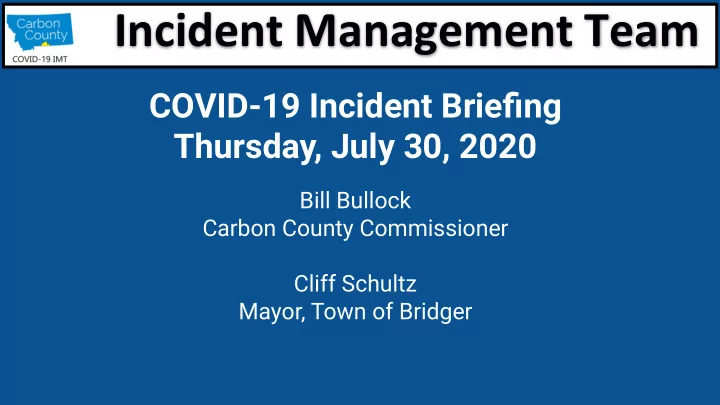 Carbon County
COVID-19 IMT

Incident Management Team

COVID-19 Incident Briefing
Thursday, July 30, 2020

Bill Bullock
Carbon County Commissioner

Cliff Schultz
Mayor, Town of Bridger